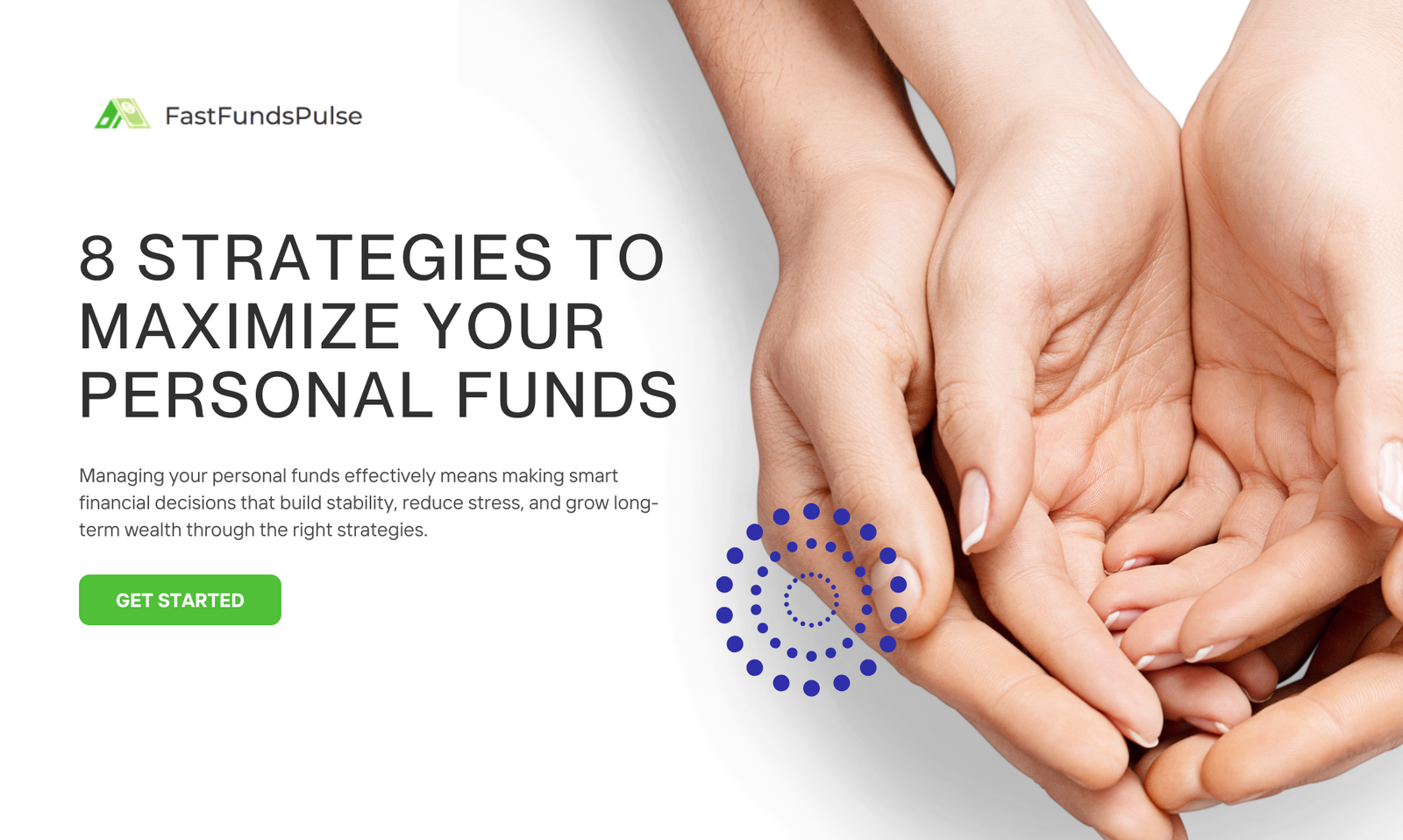 FastFundsPulse

8 STRATEGIES TO MAXIMIZE YOUR PERSONAL FUNDS

Managing your personal funds effectively means making smart financial decisions that build stability, reduce stress, and grow long-term wealth through the right strategies.

GET STARTED